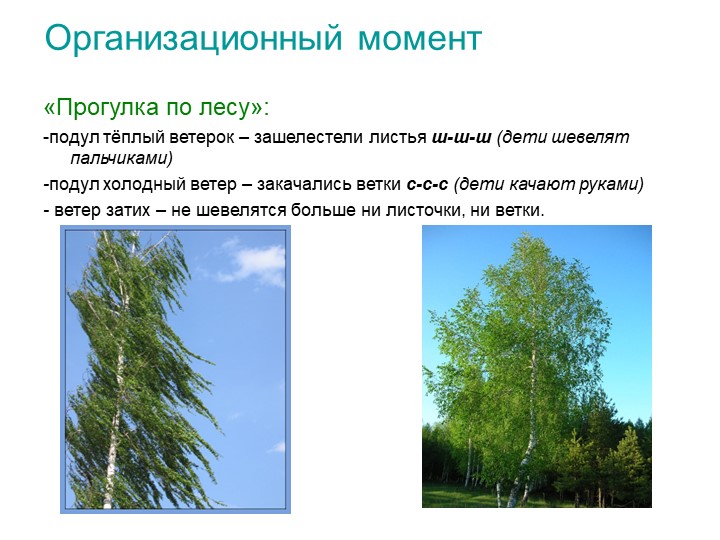 Организационный момент

«Прогулка по лесу»:

-подул тёплый ветерок – зашелестели листья ш-ш-ш (дети шевелят пальчиками)

-подул холодный ветер – закачались ветки с-с-с (дети качают руками)

- ветер затих – не шевелятся больше ни листочки, ни ветки.